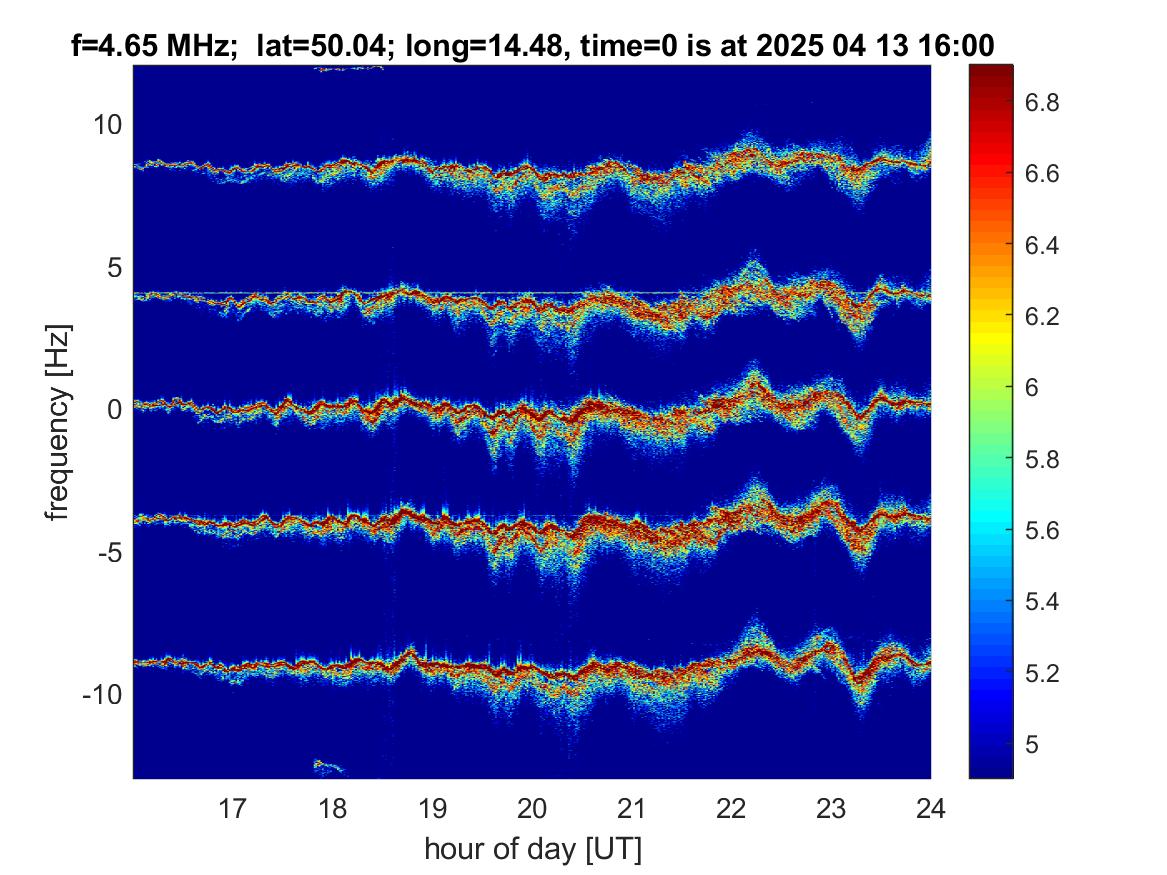 f=4.65 MHz; lat=50.04; long=14.48, time=0 is at 2025 04 13 16:00

frequency [Hz]

10
5
0
-5
-10

17 18 19 20 21 22 23 24

hour of day [UT]

6.8
6.6
6.4
6.2
6
5.8
5.6
5.4
5.2
5